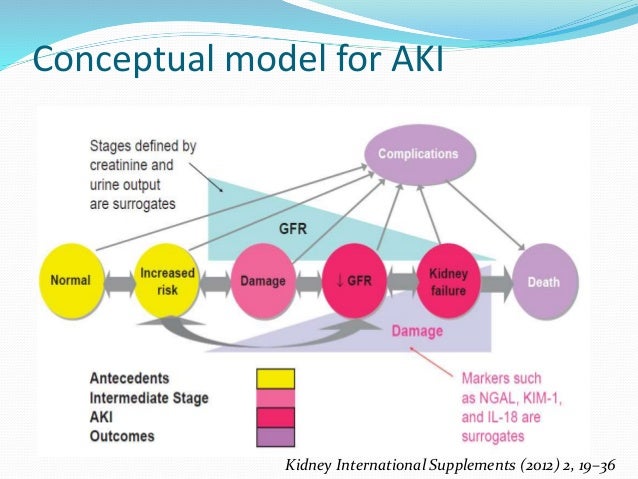 Conceptual model for AKI

Stages defined by creatinine and urine output are surrogates

Complications

GFR

Normal

Increased risk

Damage

↓ GFR

Kidney failure

Death

Damage

Antecedents
Intermediate Stage
AKI
Outcomes

Markers such as NGAL, KIM-1, and IL-18 are surrogates

Kidney International Supplements (2012) 2, 19–36